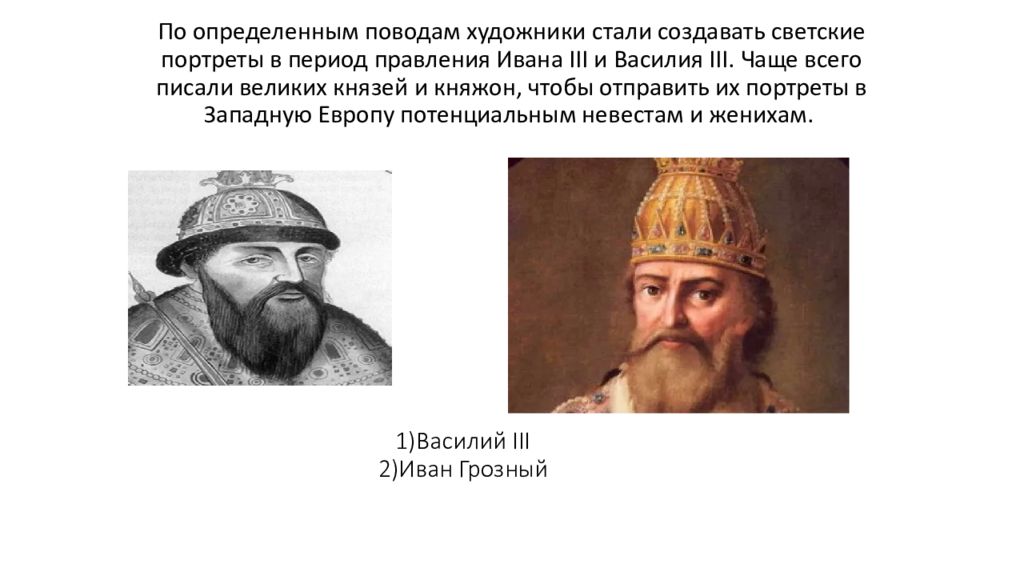 По определенным поводам художники стали создавать светские портреты в период правления Ивана III и Василия III. Чаще всего писали великих князей и княжон, чтобы отправить их портреты в Западную Европу потенциальным невестам и женихам.

1)Василий III
2)Иван Грозный